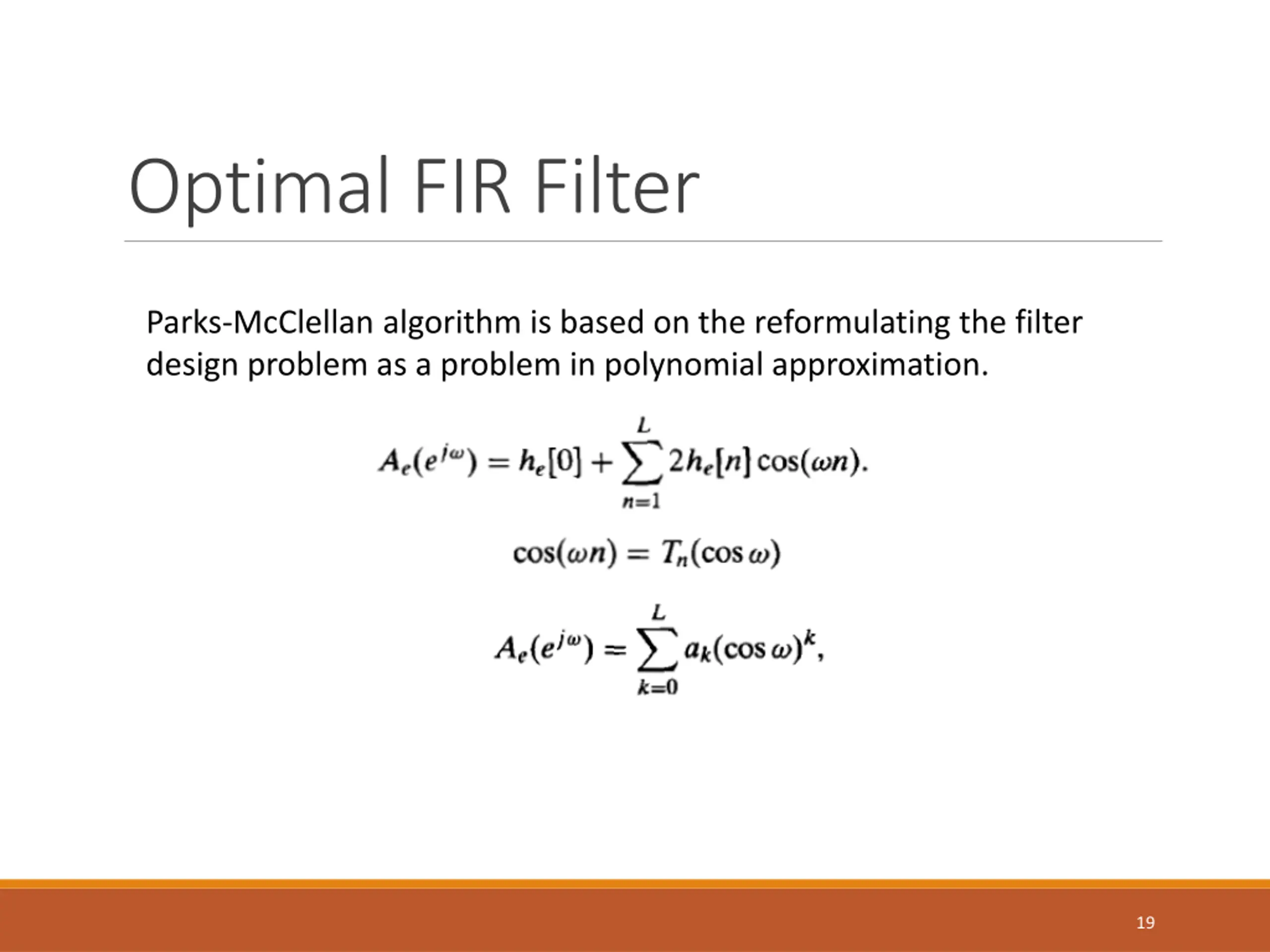 Optimal FIR Filter

Parks-McClellan algorithm is based on the reformulating the filter design problem as a problem in polynomial approximation.

$A_e(e^{j\omega}) = h_e[0] + \sum_{n=1}^{L} 2h_e[n]\cos(\omega n).$

$\cos(\omega n) = T_n(\cos\omega)$

$A_e(e^{j\omega}) = \sum_{k=0}^{L} a_k(\cos\omega)^k,$

19